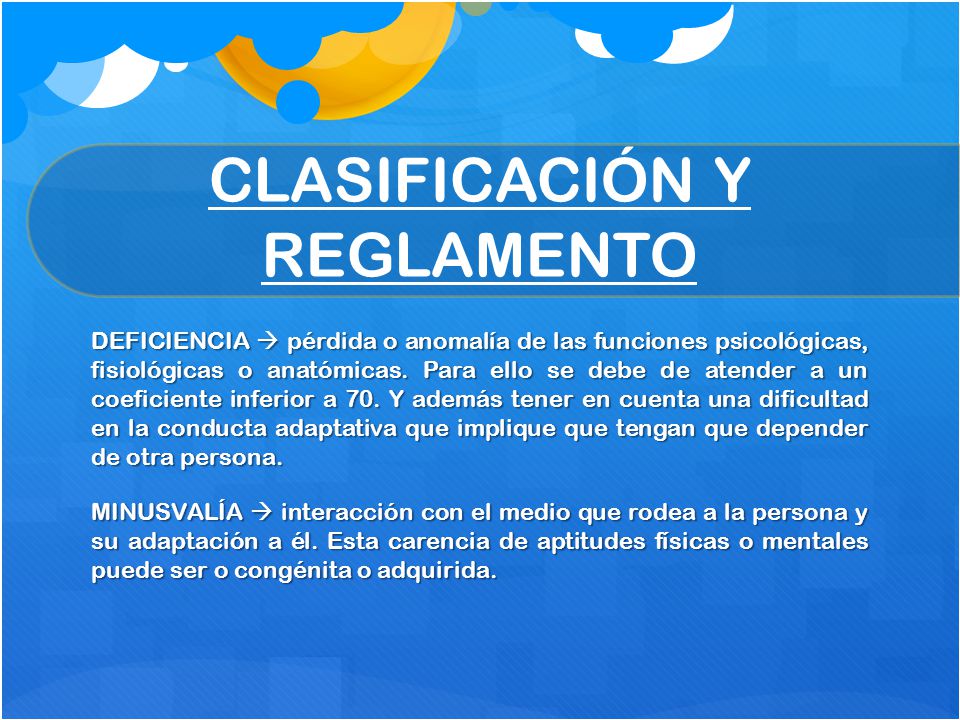 CLASIFICACIÓN Y REGLAMENTO

DEFICIENCIA → pérdida o anomalía de las funciones psicológicas, fisiológicas o anatómicas. Para ello se debe de atender a un coeficiente inferior a 70. Y además tener en cuenta una dificultad en la conducta adaptativa que implique que tengan que depender de otra persona.

MINUSVALÍA → interacción con el medio que rodea a la persona y su adaptación a él. Esta carencia de aptitudes físicas o mentales puede ser o congénita o adquirida.